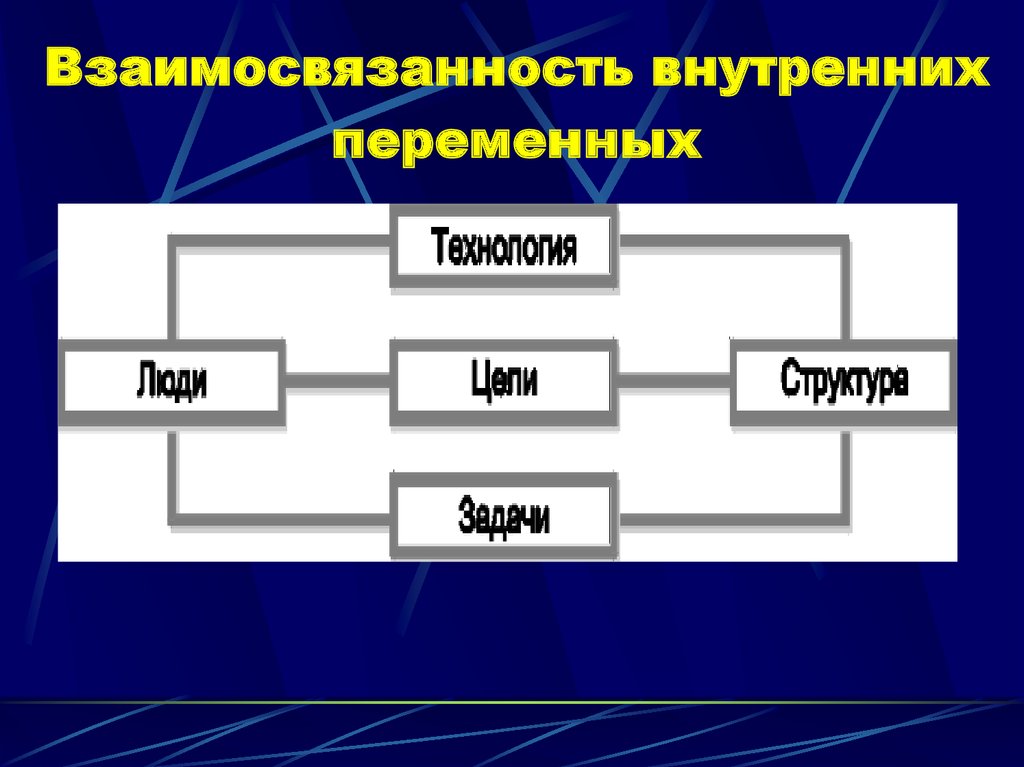 Взаимосвязанность внутренних переменных

Технология

Люди

Цели

Структура

Задачи